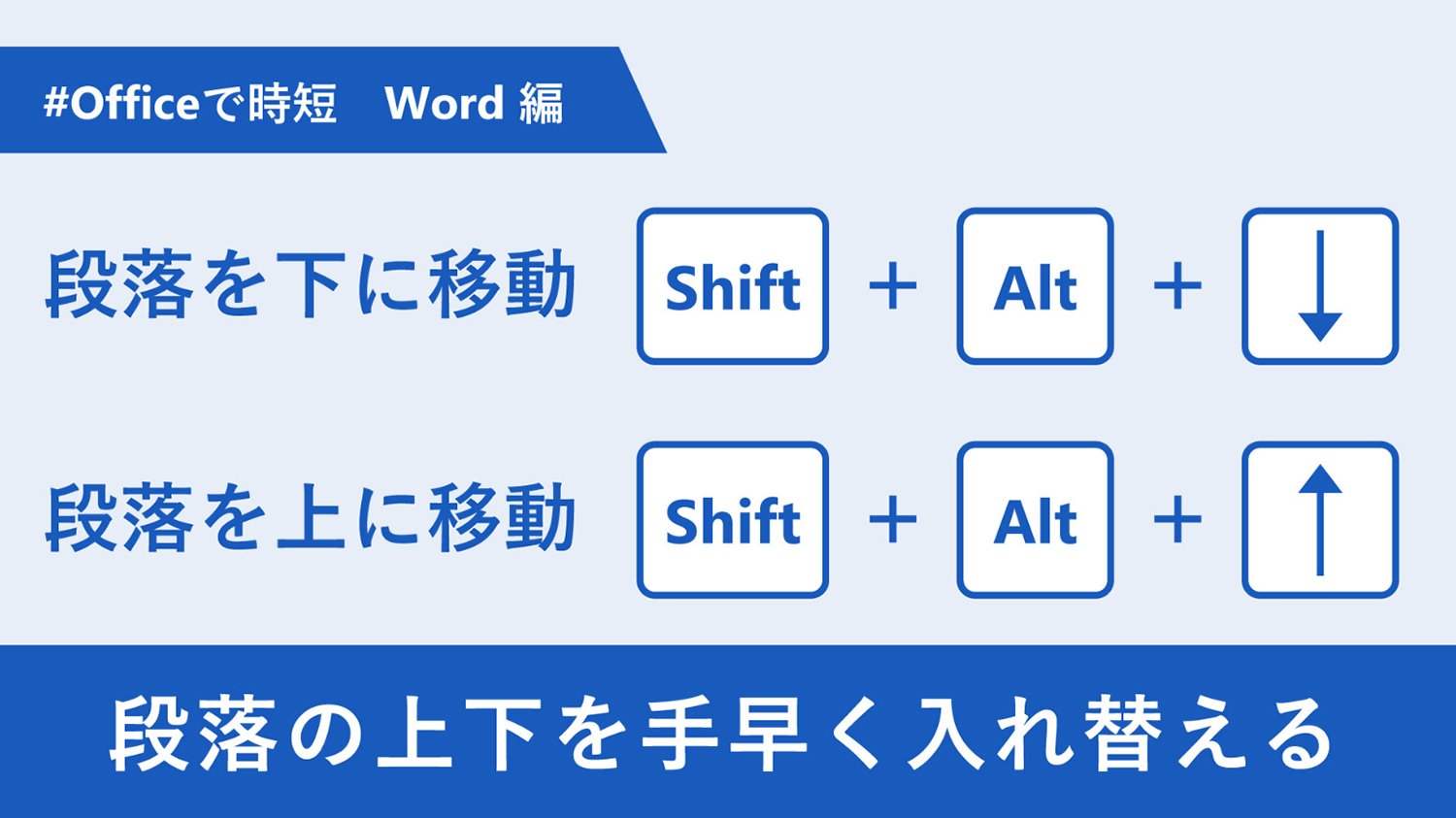 #Officeで時短　Word 編

段落を下に移動 Shift + Alt + ↓

段落を上に移動 Shift + Alt + ↑

段落の上下を手早く入れ替える